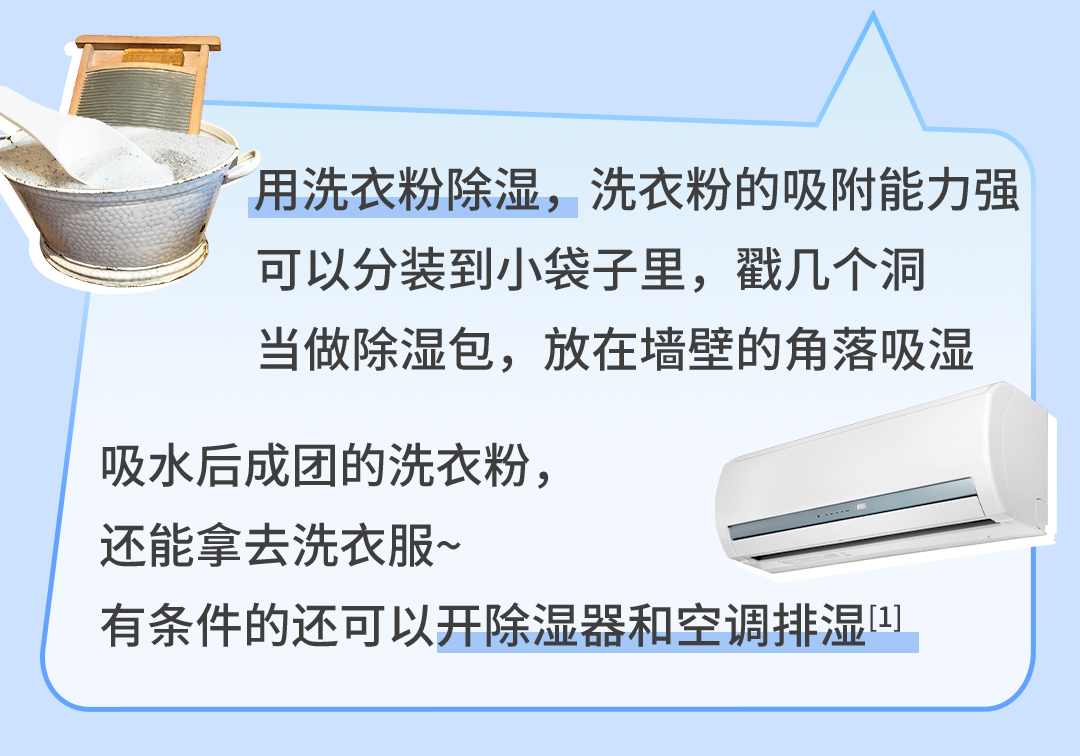 用洗衣粉除湿，洗衣粉的吸附能力强
可以分装到小袋子里，戳几个洞
当做除湿包，放在墙壁的角落吸湿

吸水后成团的洗衣粉，
还能拿去洗衣服~
有条件的还可以开除湿器和空调排湿[1]